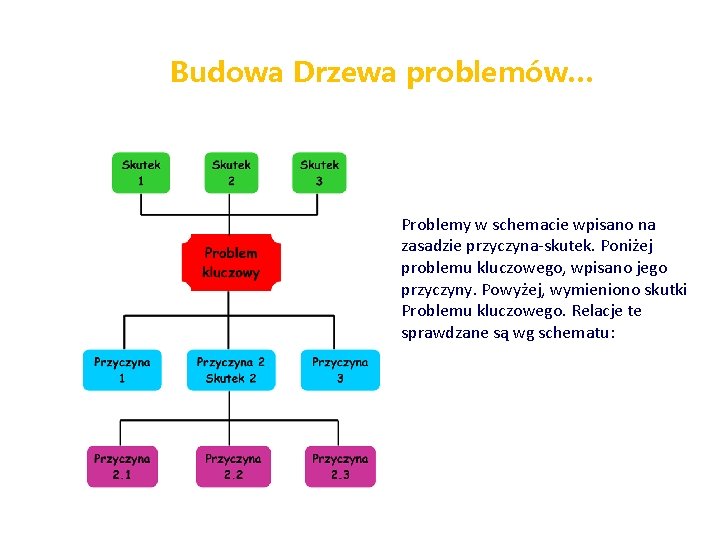 Budowa Drzewa problemów…

Skutek 1

Skutek 2

Skutek 3

Problem kluczowy

Przyczyna 1

Przyczyna 2 Skutek 2

Przyczyna 3

Przyczyna 2.1

Przyczyna 2.2

Przyczyna 2.3

Problemy w schemacie wpisano na zasadzie przyczyna-skutek. Poniżej problemu kluczowego, wpisano jego przyczyny. Powyżej, wymieniono skutki Problemu kluczowego. Relacje te sprawdzane są wg schematu: